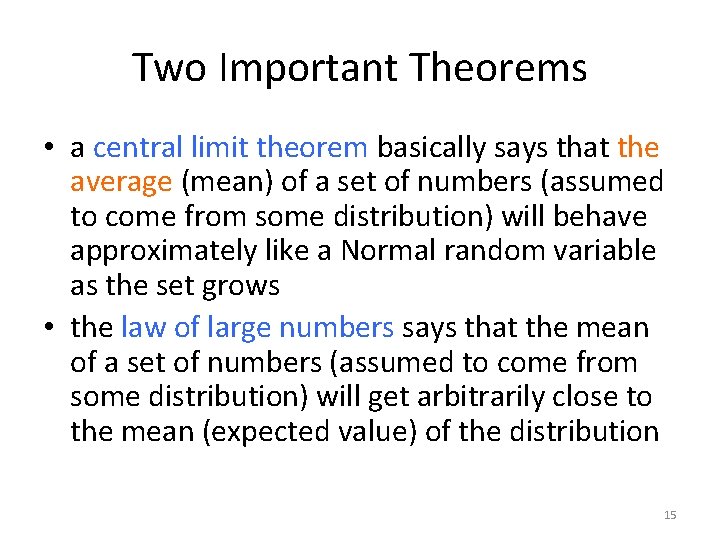 Two Important Theorems

• a central limit theorem basically says that the average (mean) of a set of numbers (assumed to come from some distribution) will behave approximately like a Normal random variable as the set grows

• the law of large numbers says that the mean of a set of numbers (assumed to come from some distribution) will get arbitrarily close to the mean (expected value) of the distribution

15